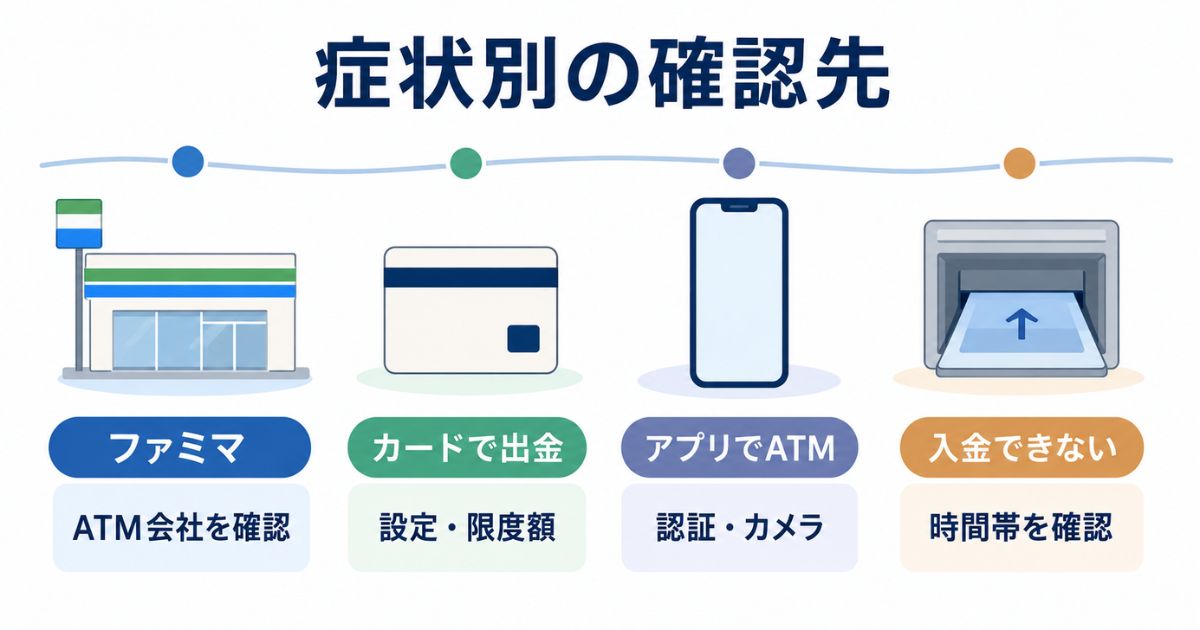 症状別の確認先

ファミマ

ATM会社を確認

カードで出金

設定・限度額

アプリでATM

認証・カメラ

入金できない

時間帯を確認